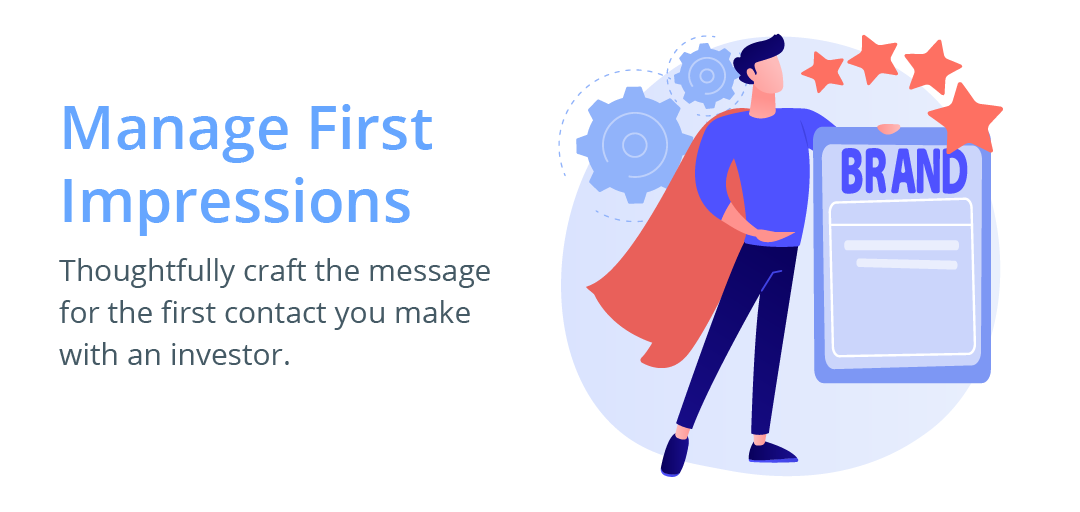 Manage First Impressions

Thoughtfully craft the message for the first contact you make with an investor.

BRAND